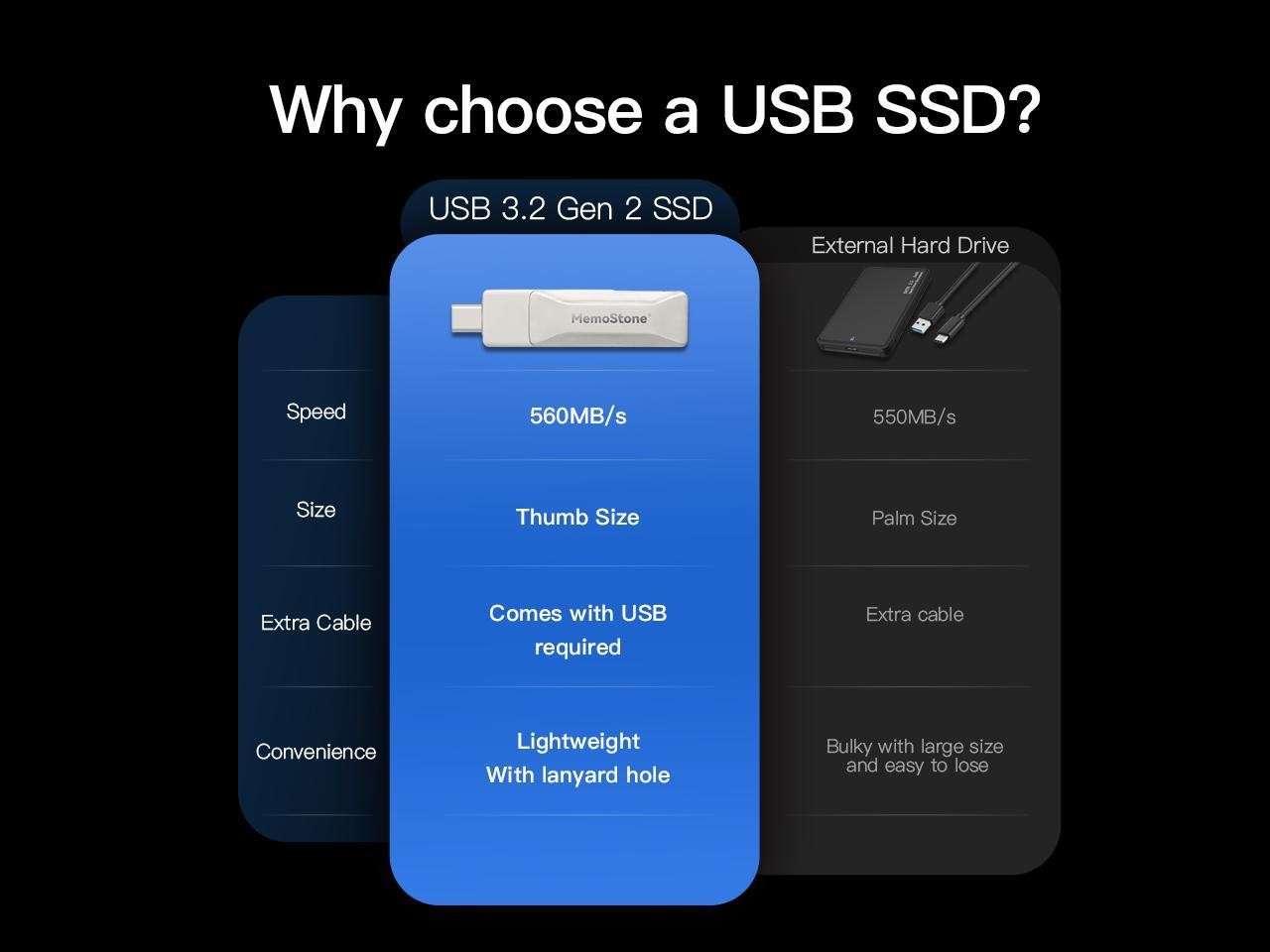 Why choose a USB SSD?

| | USB 3.2 Gen 2 SSD | External Hard Drive |
|---|---|---|
| | MemoStone | |
| Speed | 560MB/s | 550MB/s |
| Size | Thumb Size | Palm Size |
| Extra Cable | Comes with USB required | Extra cable |
| Convenience | Lightweight With lanyard hole | Bulky with large size and easy to lose |